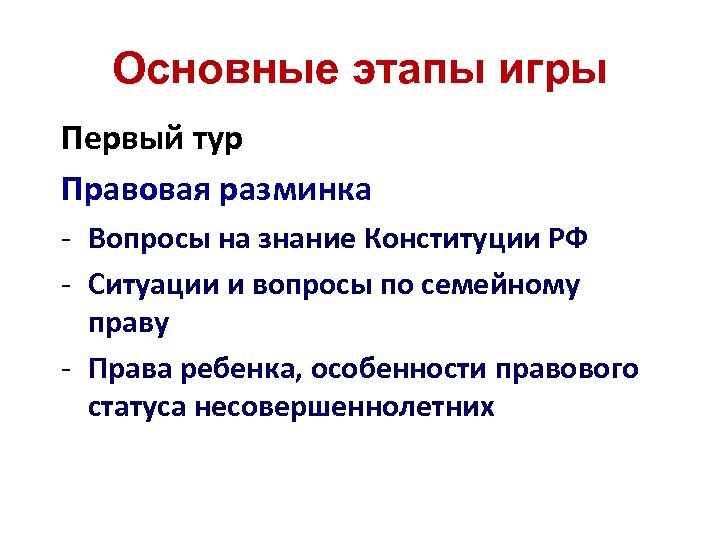 Основные этапы игры

Первый тур

Правовая разминка

- Вопросы на знание Конституции РФ
- Ситуации и вопросы по семейному праву
- Права ребенка, особенности правового статуса несовершеннолетних